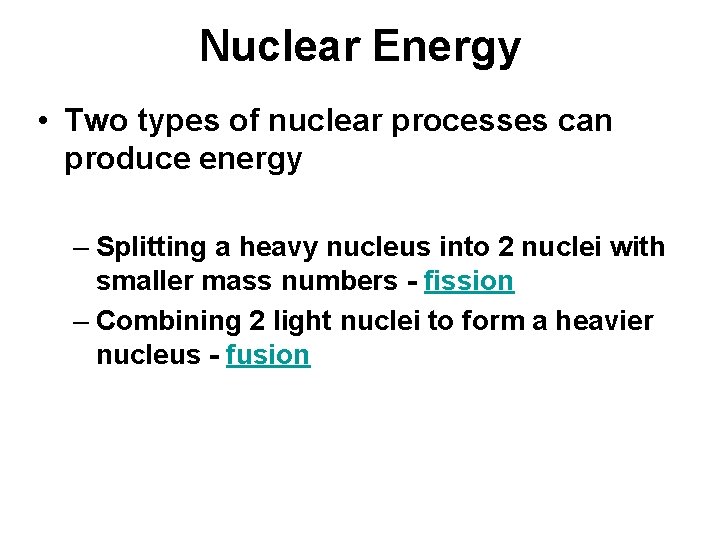 Nuclear Energy

• Two types of nuclear processes can produce energy

– Splitting a heavy nucleus into 2 nuclei with smaller mass numbers - fission
– Combining 2 light nuclei to form a heavier nucleus - fusion